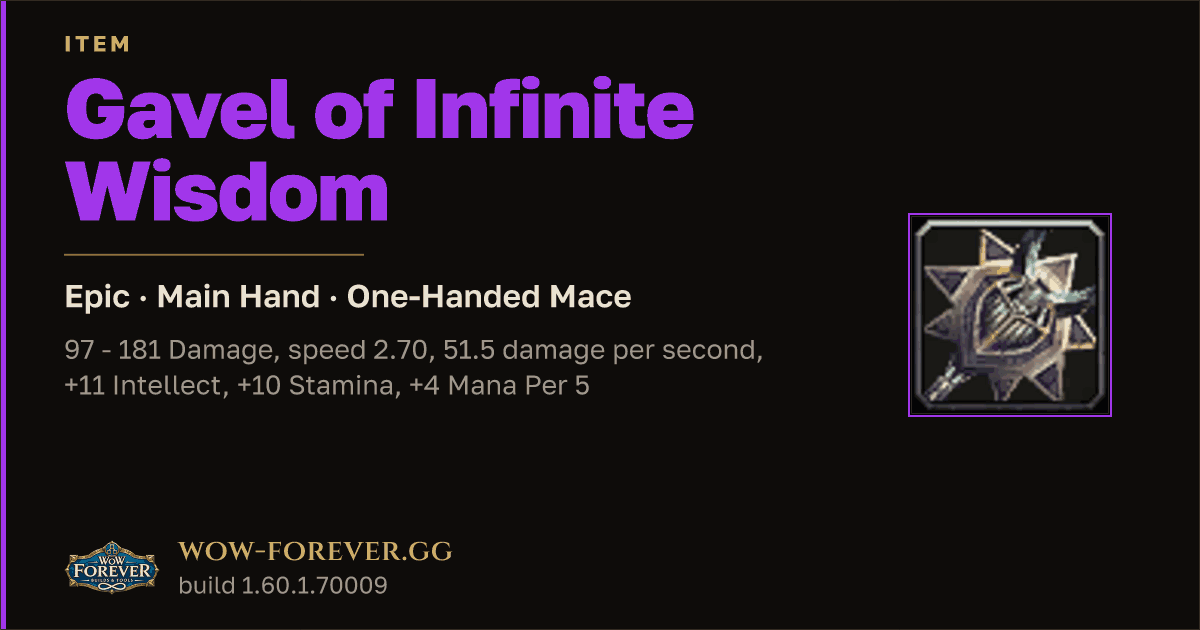 ITEM

Gavel of Infinite Wisdom

Epic · Main Hand · One-Handed Mace

97 - 181 Damage, speed 2.70, 51.5 damage per second, +11 Intellect, +10 Stamina, +4 Mana Per 5

WoW FOREVER BUILDS & TOOLS

WOW-FOREVER.GG
build 1.60.1.70009